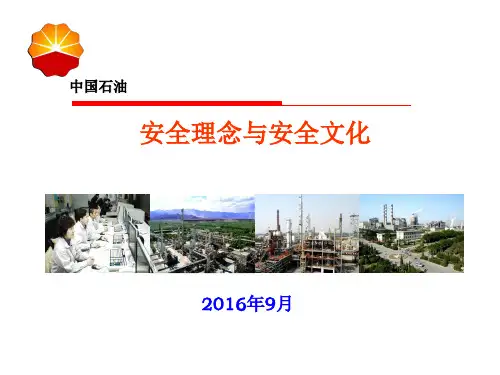 中国石油

安全理念与安全文化

2016年9月